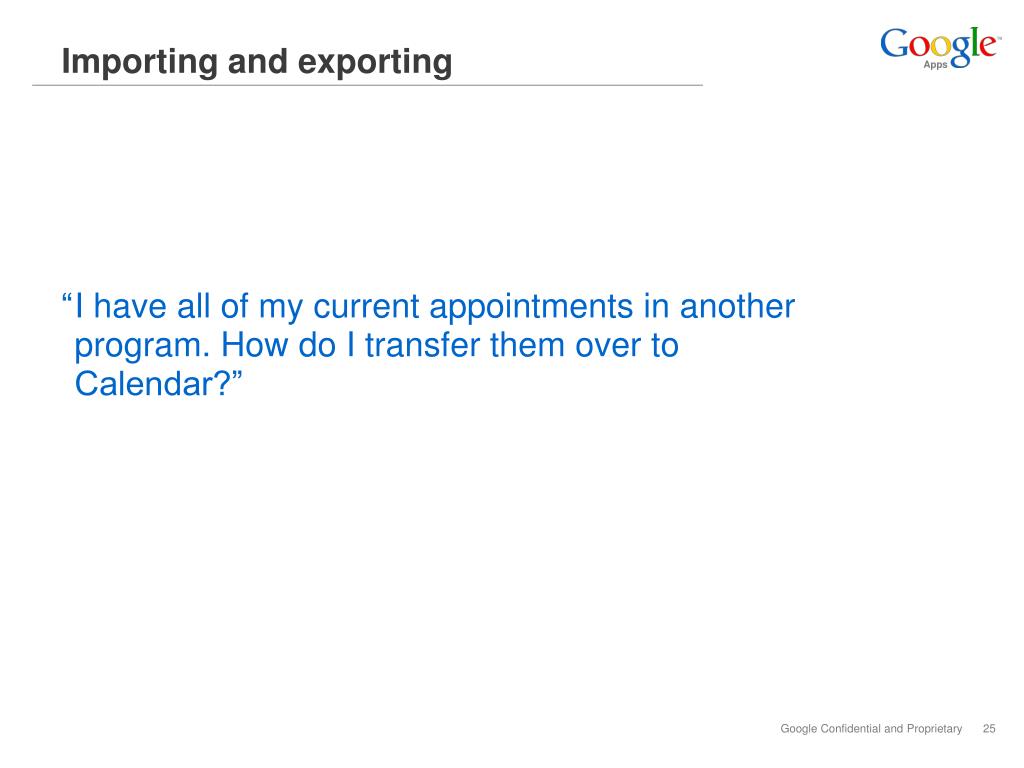 Importing and exporting

Google™ Apps

“I have all of my current appointments in another program. How do I transfer them over to Calendar?”

Google Confidential and Proprietary 25